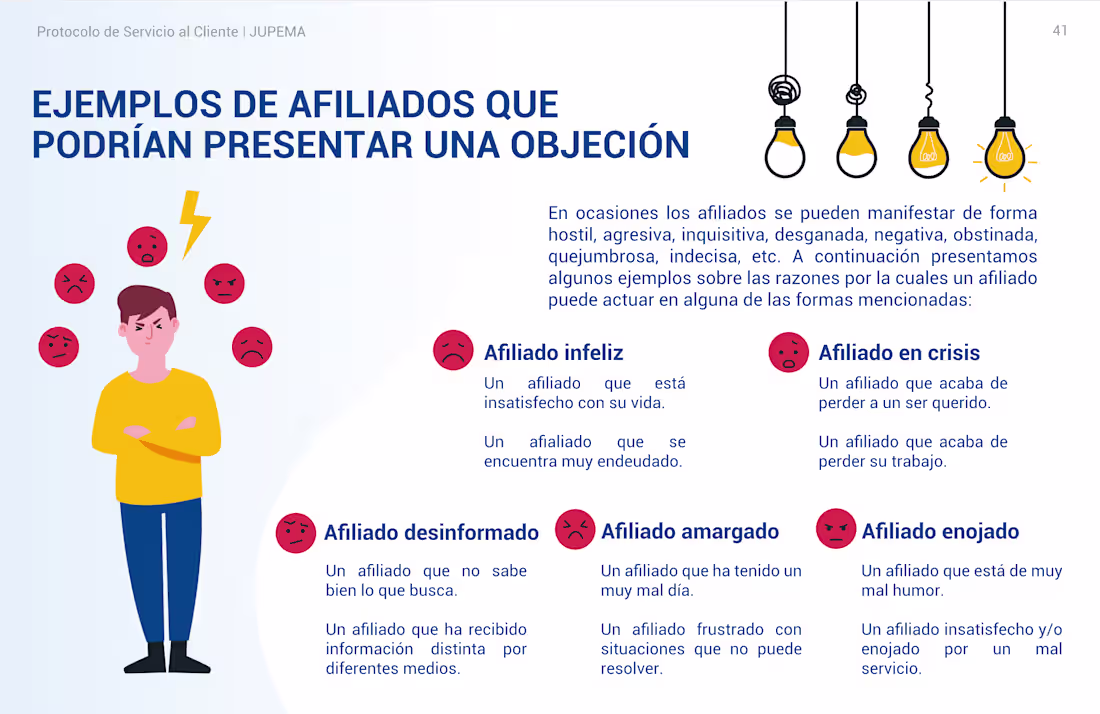 Protocolo de Servicio al Cliente | JUPEMA

41

EJEMPLOS DE AFILIADOS QUE PODRÍAN PRESENTAR UNA OBJECIÓN

En ocasiones los afiliados se pueden manifestar de forma hostil, agresiva, inquisitiva, desganada, negativa, obstinada, quejumbrosa, indecisa, etc. A continuación presentamos algunos ejemplos sobre las razones por la cuales un afiliado puede actuar en alguna de las formas mencionadas:

Afiliado infeliz

Un afiliado que está insatisfecho con su vida.

Un afialiado que se encuentra muy endeudado.

Afiliado en crisis

Un afiliado que acaba de perder a un ser querido.

Un afiliado que acaba de perder su trabajo.

Afiliado desinformado

Un afiliado que no sabe bien lo que busca.

Un afiliado que ha recibido información distinta por diferentes medios.

Afiliado amargado

Un afiliado que ha tenido un muy mal día.

Un afiliado frustrado con situaciones que no puede resolver.

Afiliado enojado

Un afiliado que está de muy mal humor.

Un afiliado insatisfecho y/o enojado por un mal servicio.